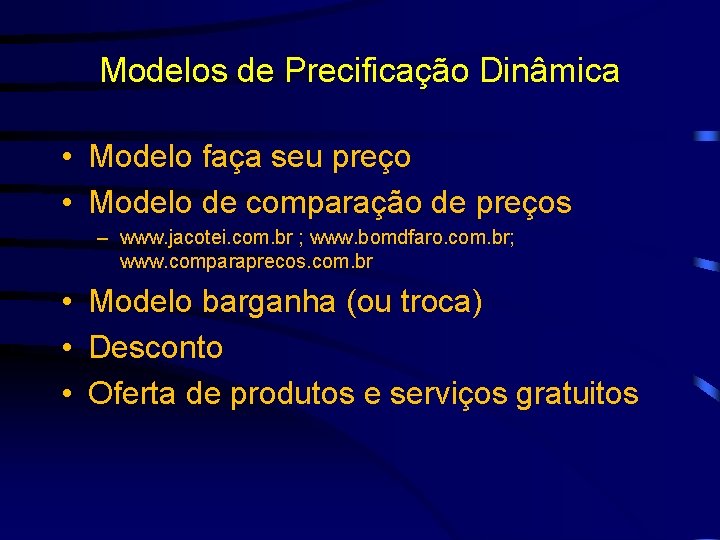 Modelos de Precificação Dinâmica

• Modelo faça seu preço
• Modelo de comparação de preços
– www.jacotei.com.br ; www.bomdfaro.com.br; www.comparaprecos.com.br
• Modelo barganha (ou troca)
• Desconto
• Oferta de produtos e serviços gratuitos